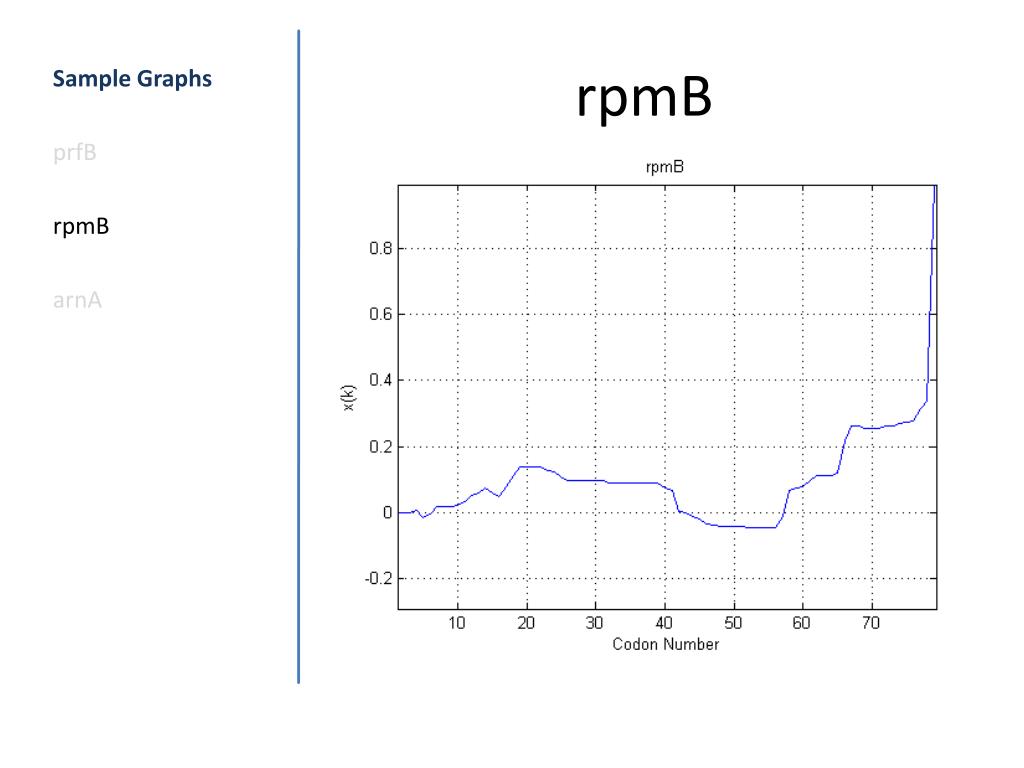 Sample Graphs

prfB

rpmB

arnA

rpmB

rpmB

0.8
0.6
0.4
0.2
0
-0.2

x(k)

10 20 30 40 50 60 70

Codon Number